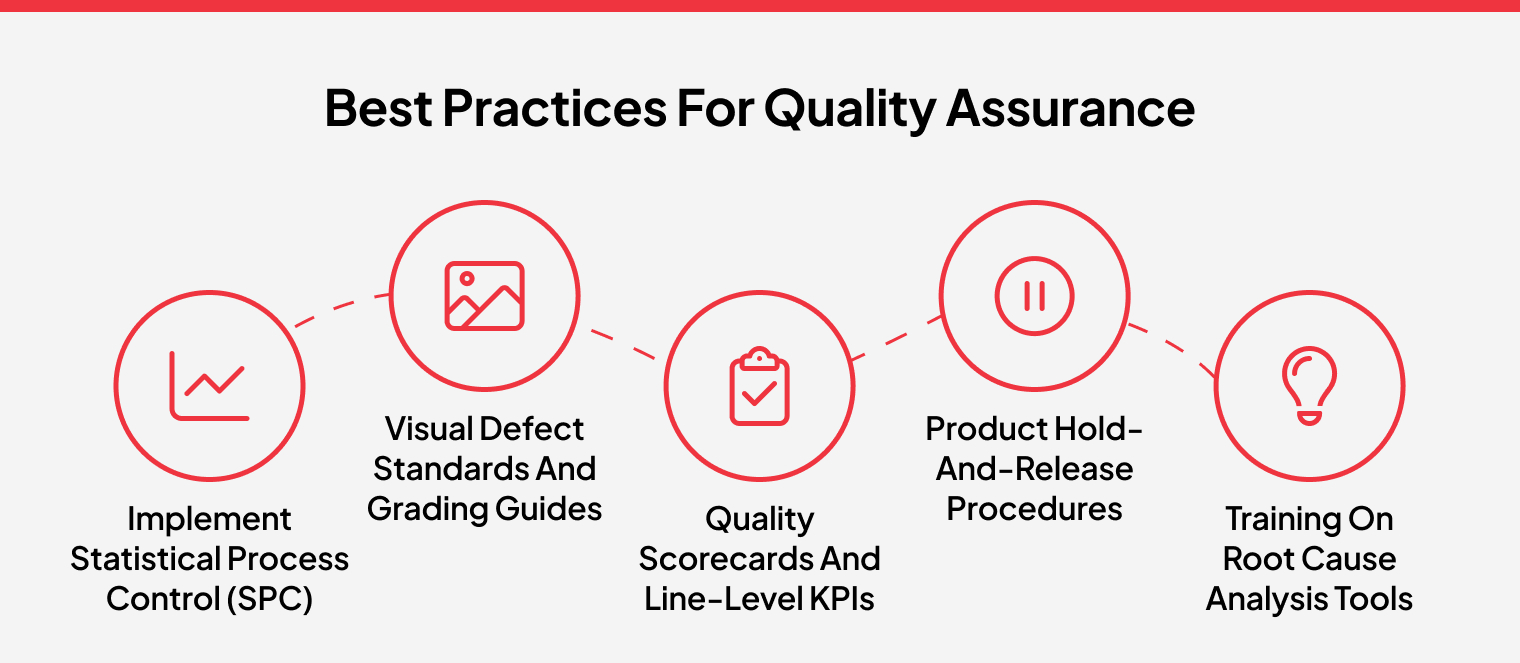 Best Practices For Quality Assurance

Implement Statistical Process Control (SPC)

Visual Defect Standards And Grading Guides

Quality Scorecards And Line-Level KPIs

Product Hold-And-Release Procedures

Training On Root Cause Analysis Tools